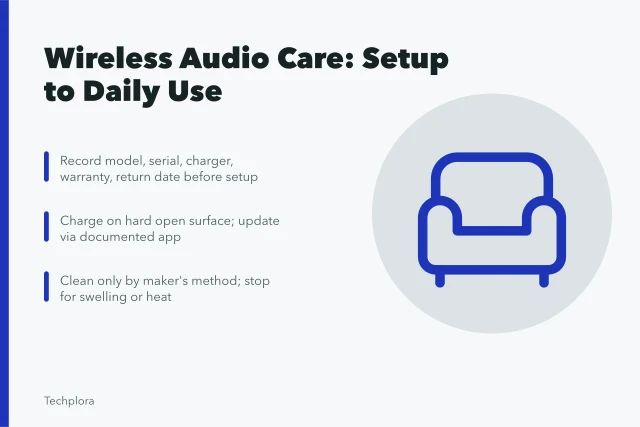 Wireless Audio Care: Setup to Daily Use

Record model, serial, charger, warranty, return date before setup

Charge on hard open surface; update via documented app

Clean only by maker's method; stop for swelling or heat

Techplora